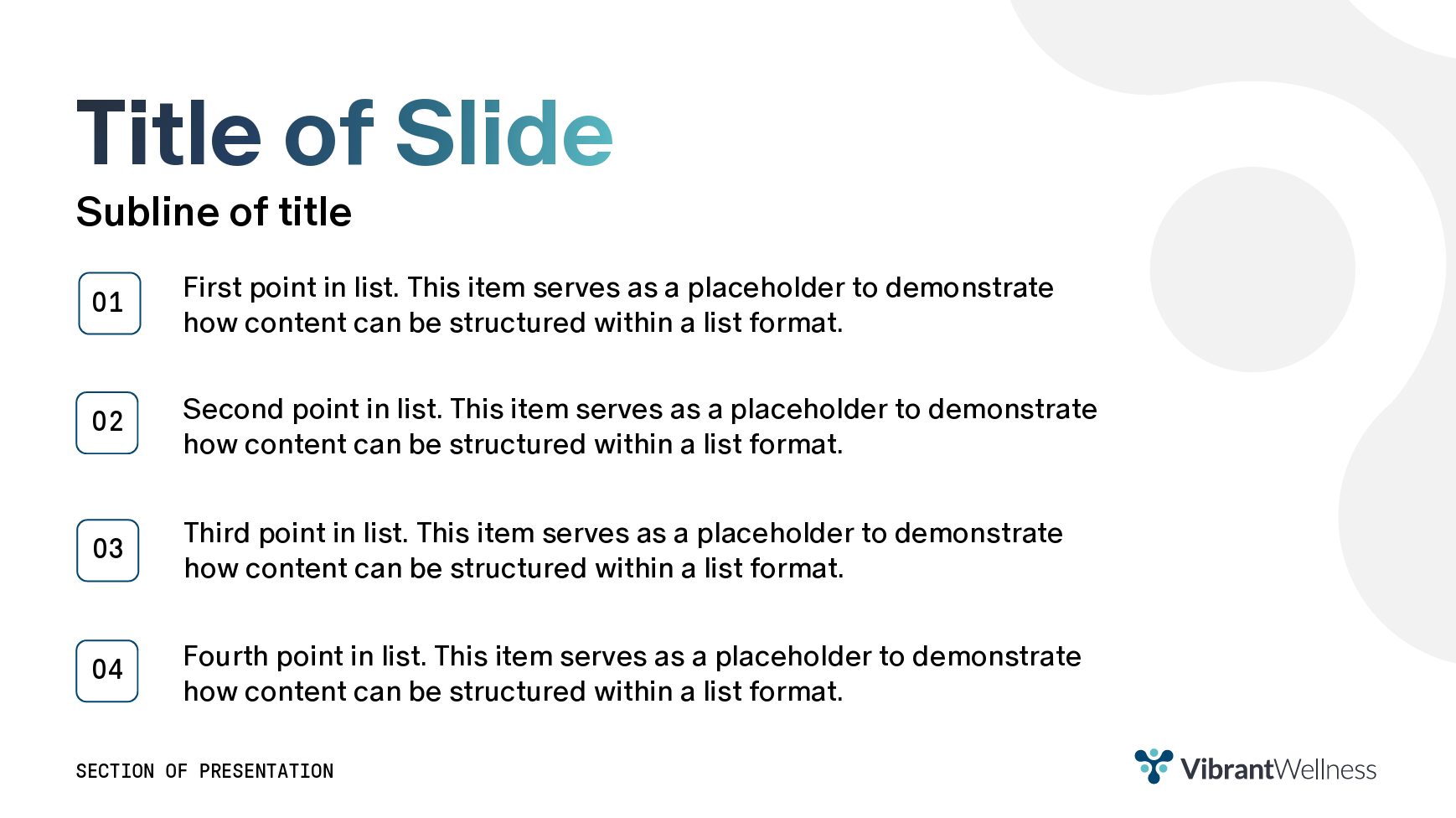 Title of Slide

Subline of title

01

First point in list. This item serves as a placeholder to demonstrate how content can be structured within a list format.

02

Second point in list. This item serves as a placeholder to demonstrate how content can be structured within a list format.

03

Third point in list. This item serves as a placeholder to demonstrate how content can be structured within a list format.

04

Fourth point in list. This item serves as a placeholder to demonstrate how content can be structured within a list format.

SECTION OF PRESENTATION

VibrantWellness